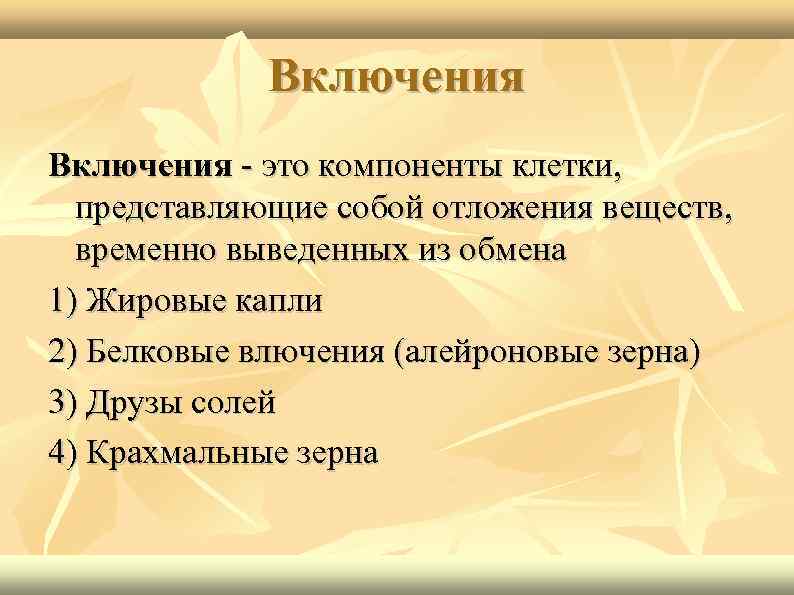 Включения

Включения - это компоненты клетки, представляющие собой отложения веществ, временно выведенных из обмена

1) Жировые капли

2) Белковые влючения (алейроновые зерна)

3) Друзы солей

4) Крахмальные зерна